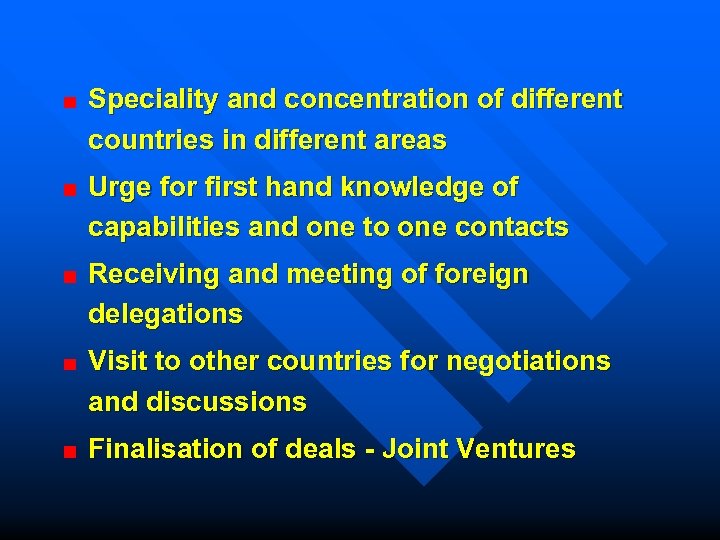 - Speciality and concentration of different countries in different areas
- Urge for first hand knowledge of capabilities and one to one contacts
- Receiving and meeting of foreign delegations
- Visit to other countries for negotiations and discussions
- Finalisation of deals - Joint Ventures